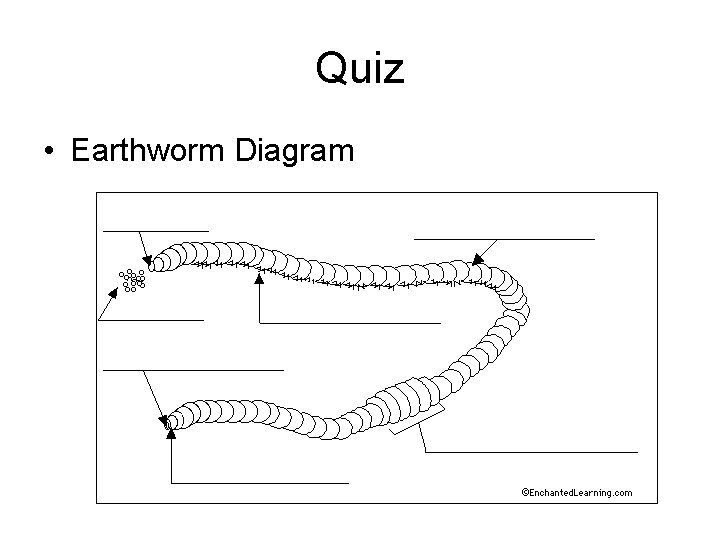 Quiz

• Earthworm Diagram

©EnchantedLearning.com